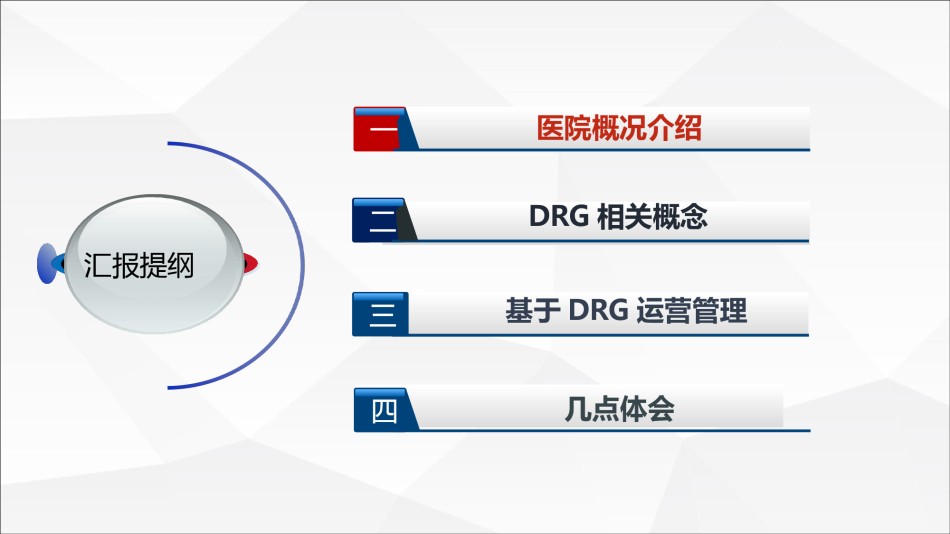 汇报提纲

一 医院概况介绍

二 DRG 相关概念

三 基于 DRG 运营管理

四 几点体会